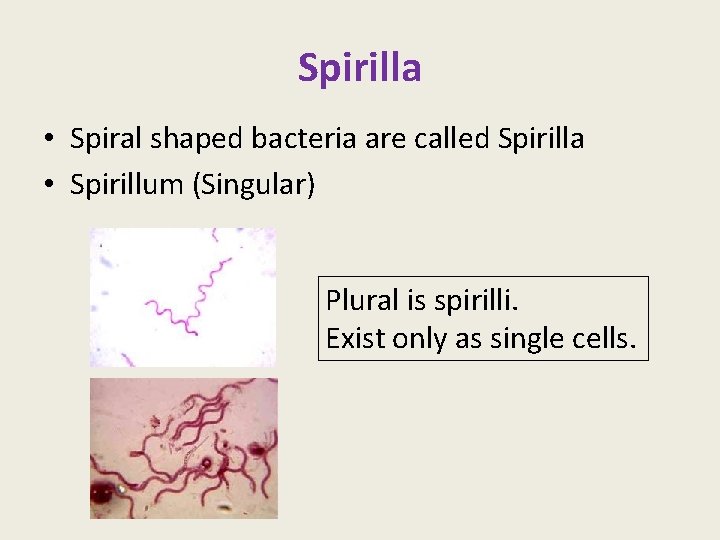 Spirilla

• Spiral shaped bacteria are called Spirilla
• Spirillum (Singular)

Plural is spirilli.
Exist only as single cells.